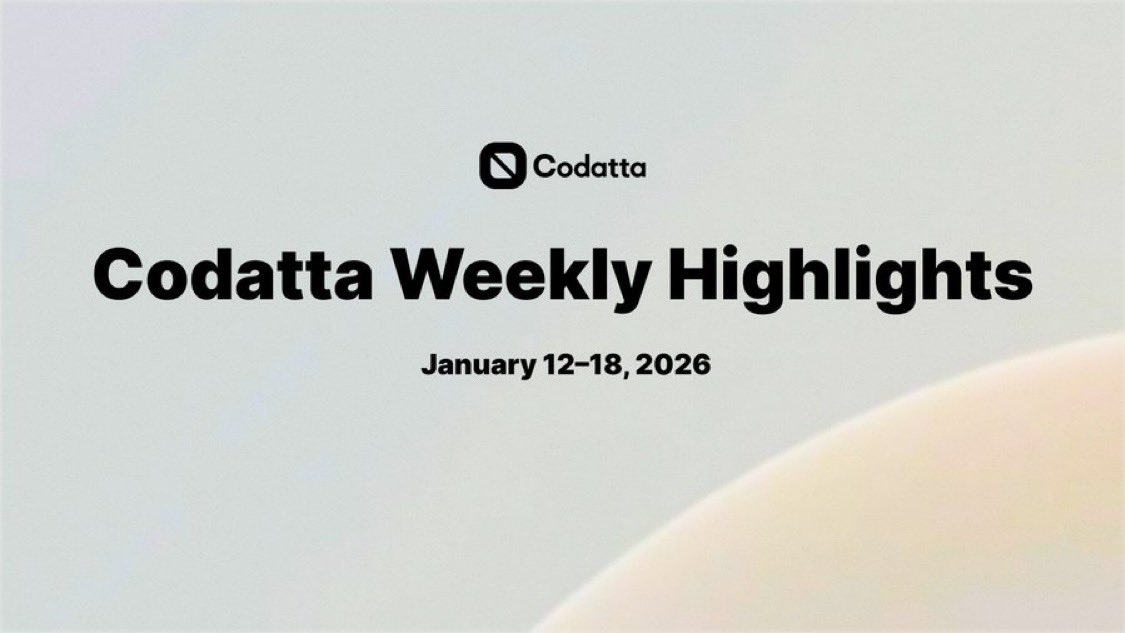 Codatta

Codatta Weekly Highlights

January 12–18, 2026